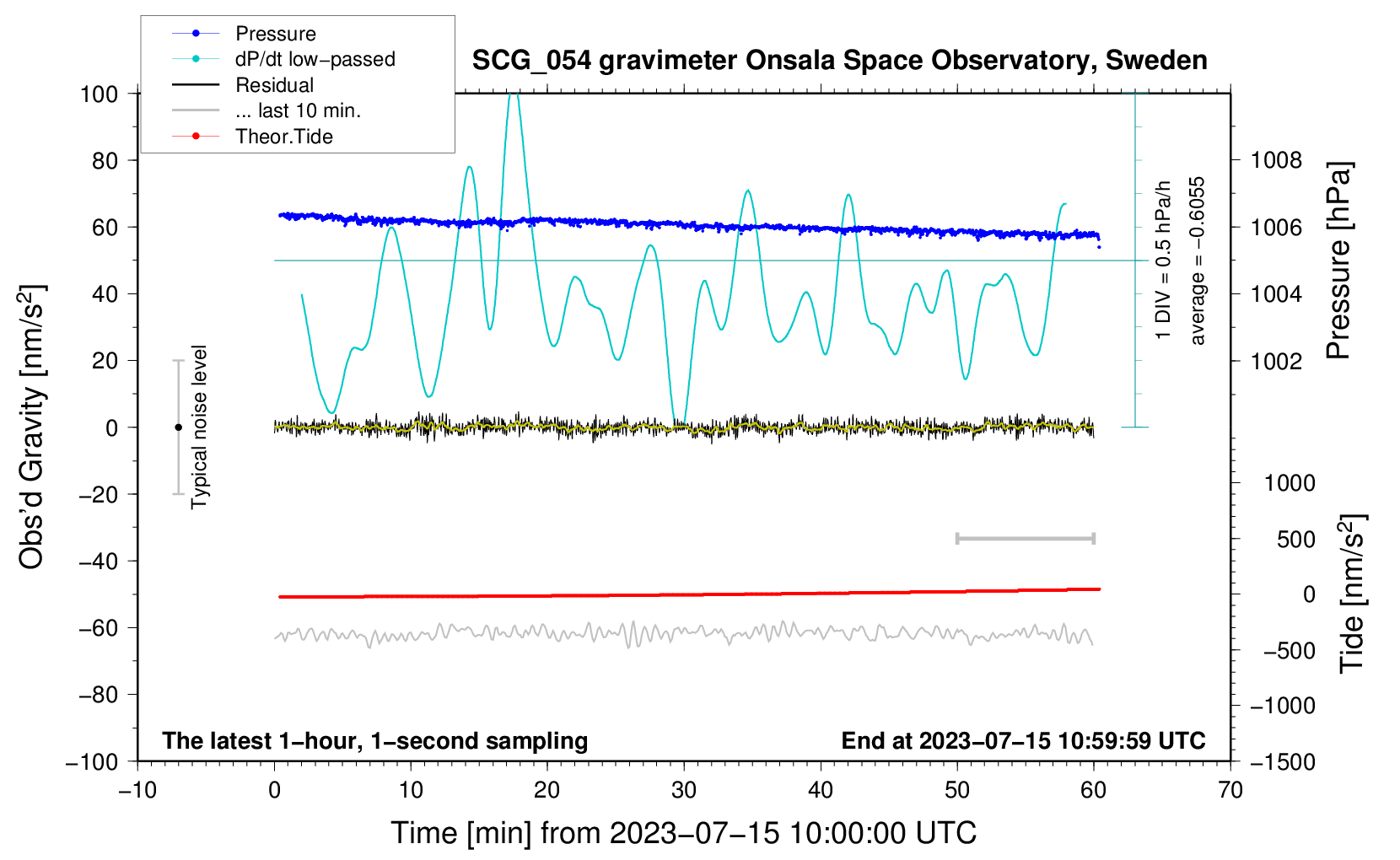 Pressure
dP/dt low−passed
Residual
... last 10 min.
Theor.Tide

SCG_054 gravimeter Onsala Space Observatory, Sweden

100
80
60
40
20
0
−20
−40
−60
−80
−100

Obs'd Gravity [nm/s$^2$]

Typical noise level

1 DIV = 0.5 hPa/h
average = −0.6055

1008
1006
1004
1002

Pressure [hPa]

1000
500
0
−500
−1000
−1500

Tide [nm/s$^2$]

The latest 1−hour, 1−second sampling
End at 2023−07−15 10:59:59 UTC

−10
0
10
20
30
40
50
60
70

Time [min] from 2023−07−15 10:00:00 UTC